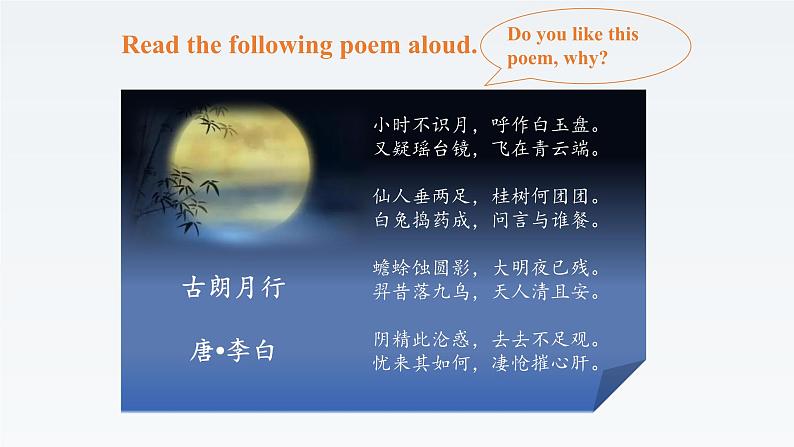 Read the following poem aloud.

Do you like this poem, why?

古朗月行

唐•李白

小时不识月，呼作白玉盘。
又疑瑶台镜，飞在青云端。

仙人垂两足，桂树何团团。
白兔捣药成，问言与谁餐。

蟾蜍蚀圆影，大明夜已残。
羿昔落九乌，天人清且安。

阴精此沦惑，去去不足观。
忧来其如何，凄怆摧心肝。